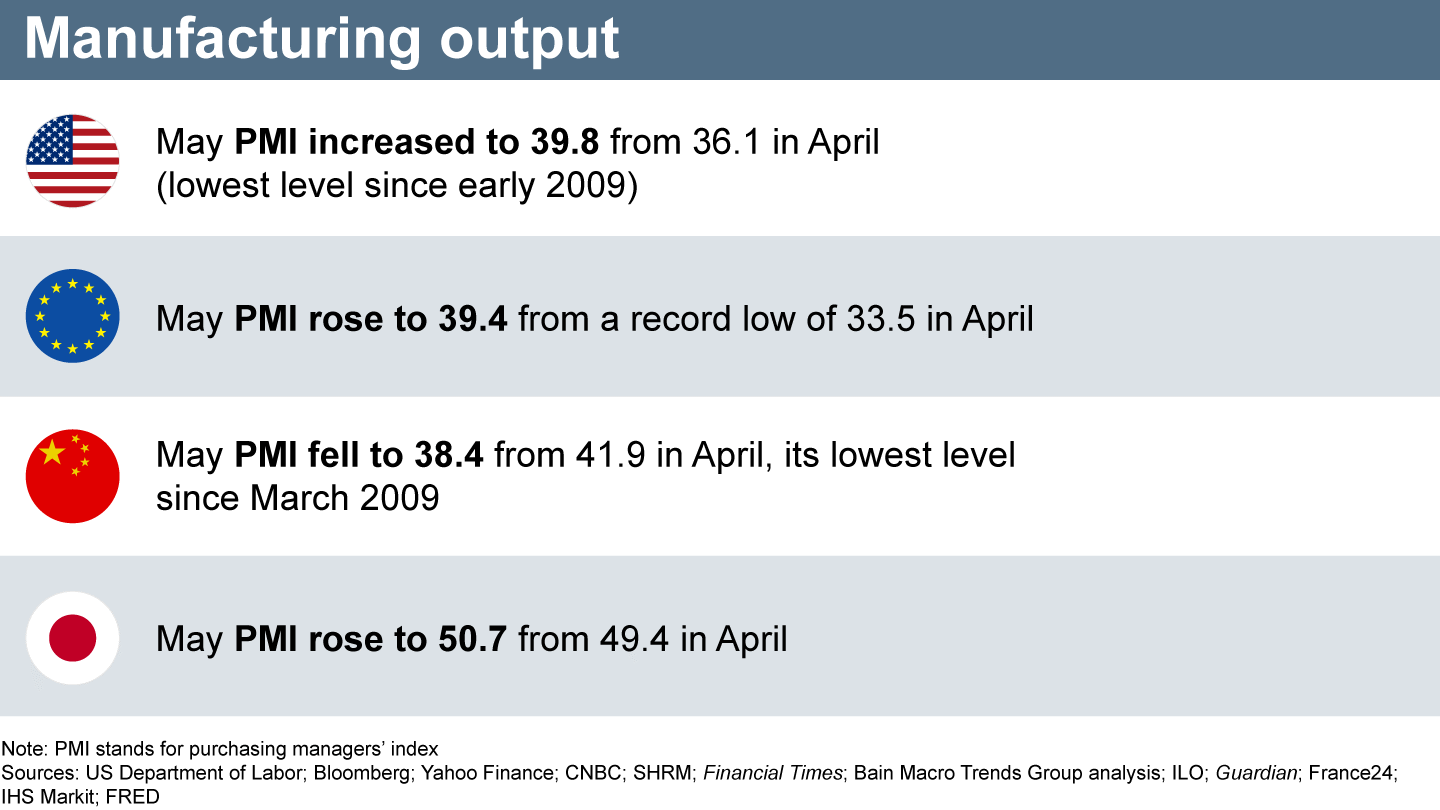 Manufacturing output

May PMI increased to 39.8 from 36.1 in April (lowest level since early 2009)

May PMI rose to 39.4 from a record low of 33.5 in April

May PMI fell to 38.4 from 41.9 in April, its lowest level since March 2009

May PMI rose to 50.7 from 49.4 in April

Note: PMI stands for purchasing managers' index
Sources: US Department of Labor; Bloomberg; Yahoo Finance; CNBC; SHRM; Financial Times; Bain Macro Trends Group analysis; ILO; Guardian; France24; IHS Markit; FRED